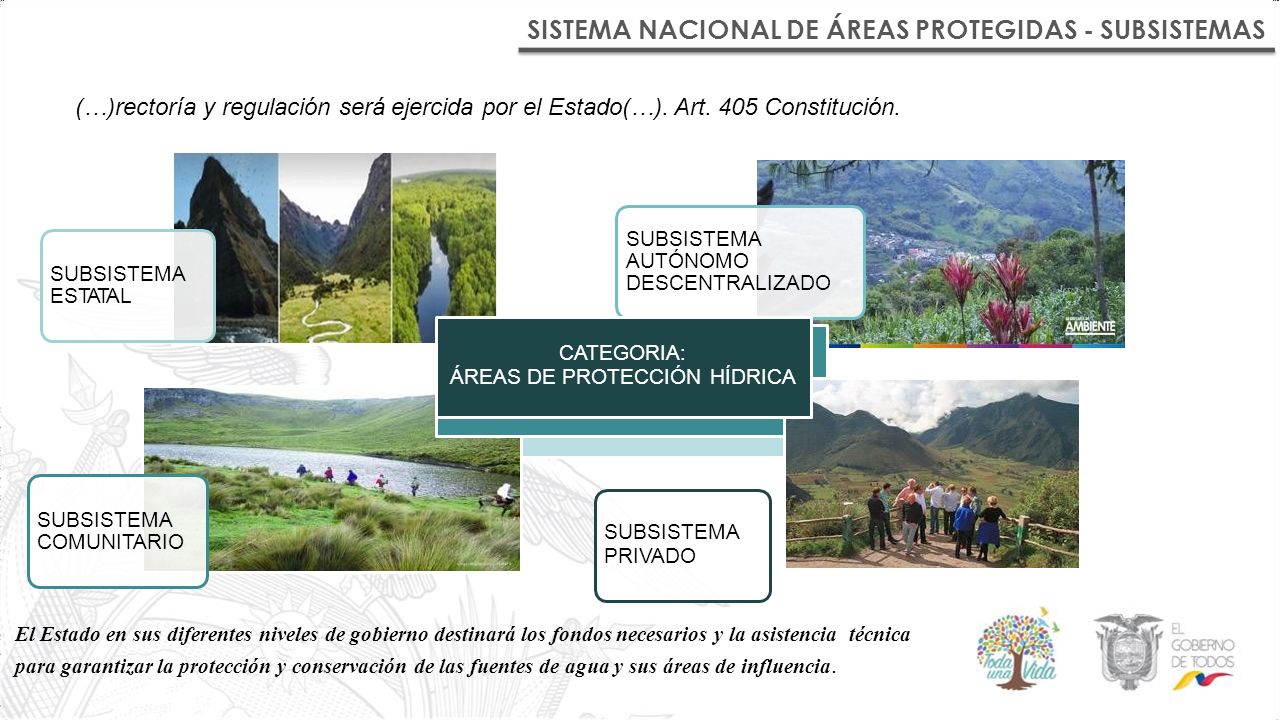 SISTEMA NACIONAL DE ÁREAS PROTEGIDAS - SUBSISTEMAS

(…)rectoría y regulación será ejercida por el Estado(…). Art. 405 Constitución.

SUBSISTEMA ESTATAL

SUBSISTEMA AUTÓNOMO DESCENTRALIZADO

AMBIENTE

CATEGORIA:
ÁREAS DE PROTECCIÓN HÍDRICA

SUBSISTEMA COMUNITARIO

SUBSISTEMA PRIVADO

El Estado en sus diferentes niveles de gobierno destinará los fondos necesarios y la asistencia técnica para garantizar la protección y conservación de las fuentes de agua y sus áreas de influencia.

Toda una Vida

EL GOBIERNO DE TODOS